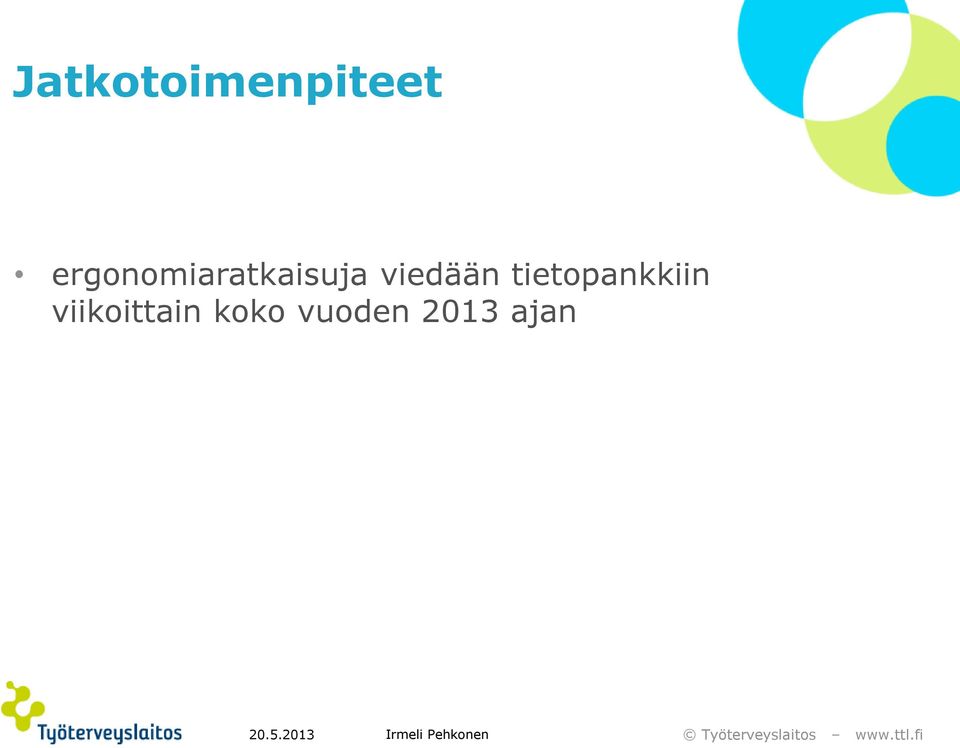 Jatkotoimenpiteet

• ergonomiaratkaisuja viedään tietopankkiin viikoittain koko vuoden 2013 ajan

Työterveyslaitos 20.5.2013 Irmeli Pehkonen © Työterveyslaitos – www.ttl.fi